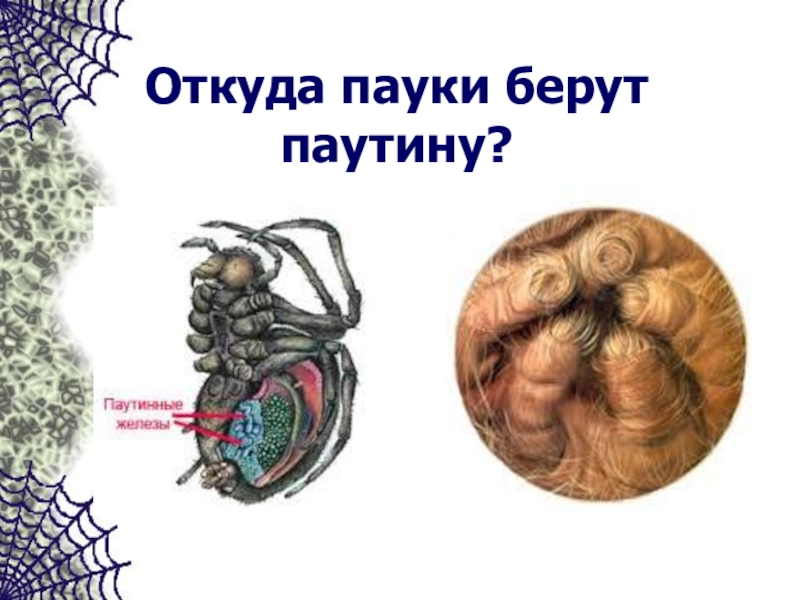 Откуда пауки берут паутину?

Паутинные железы